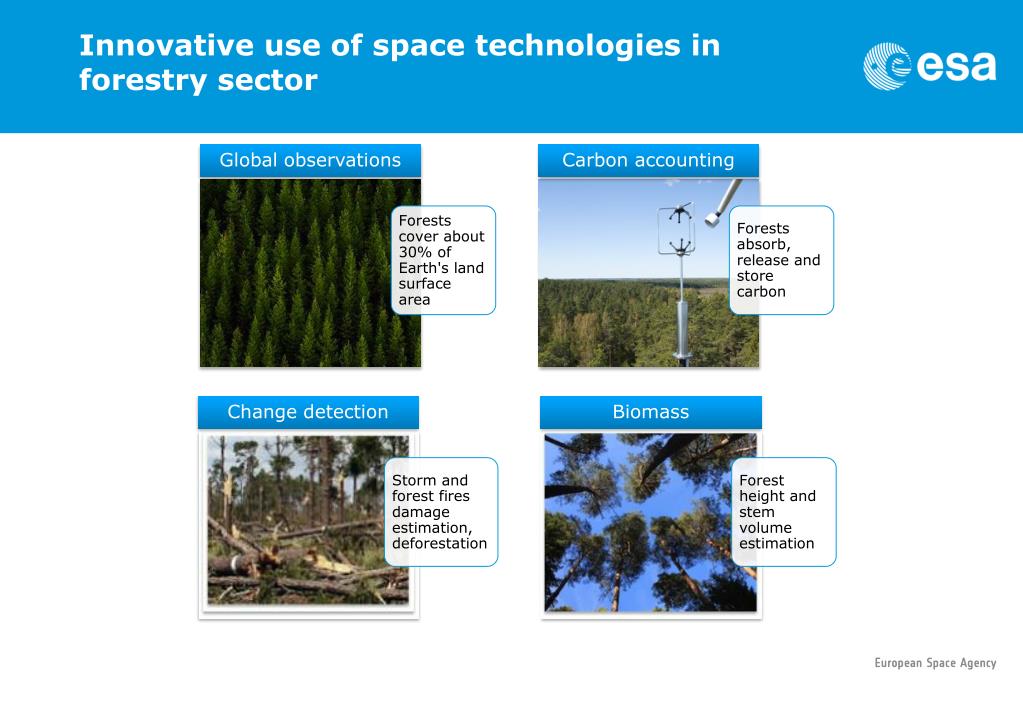 Innovative use of space technologies in forestry sector

esa

Global observations

Forests cover about 30% of Earth's land surface area

Carbon accounting

Forests absorb, release and store carbon

Change detection

Storm and forest fires damage estimation, deforestation

Biomass

Forest height and stem volume estimation

European Space Agency